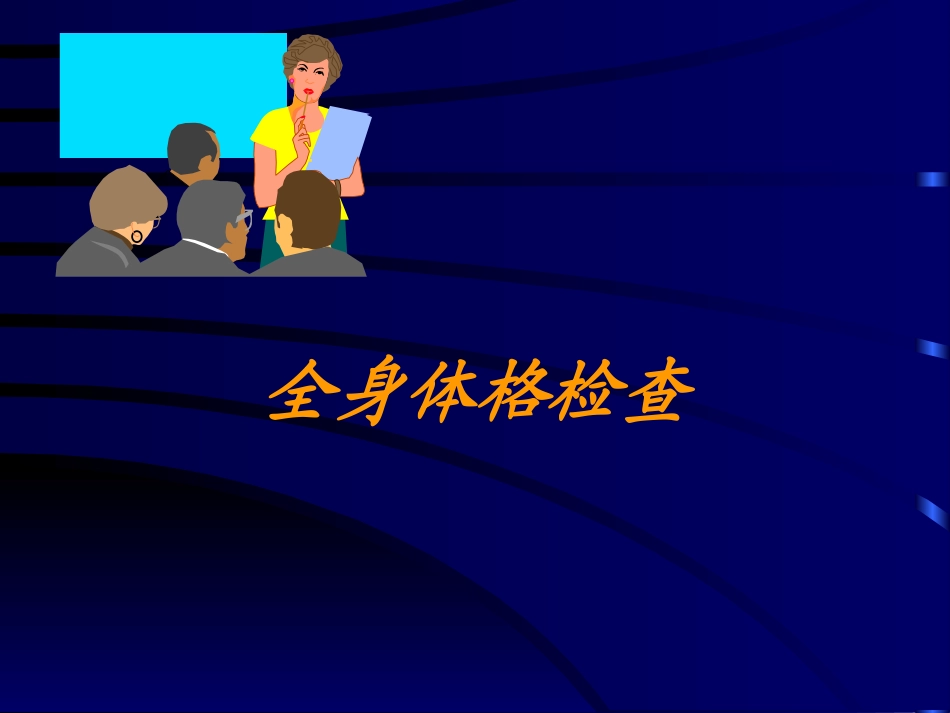 全身体格检查